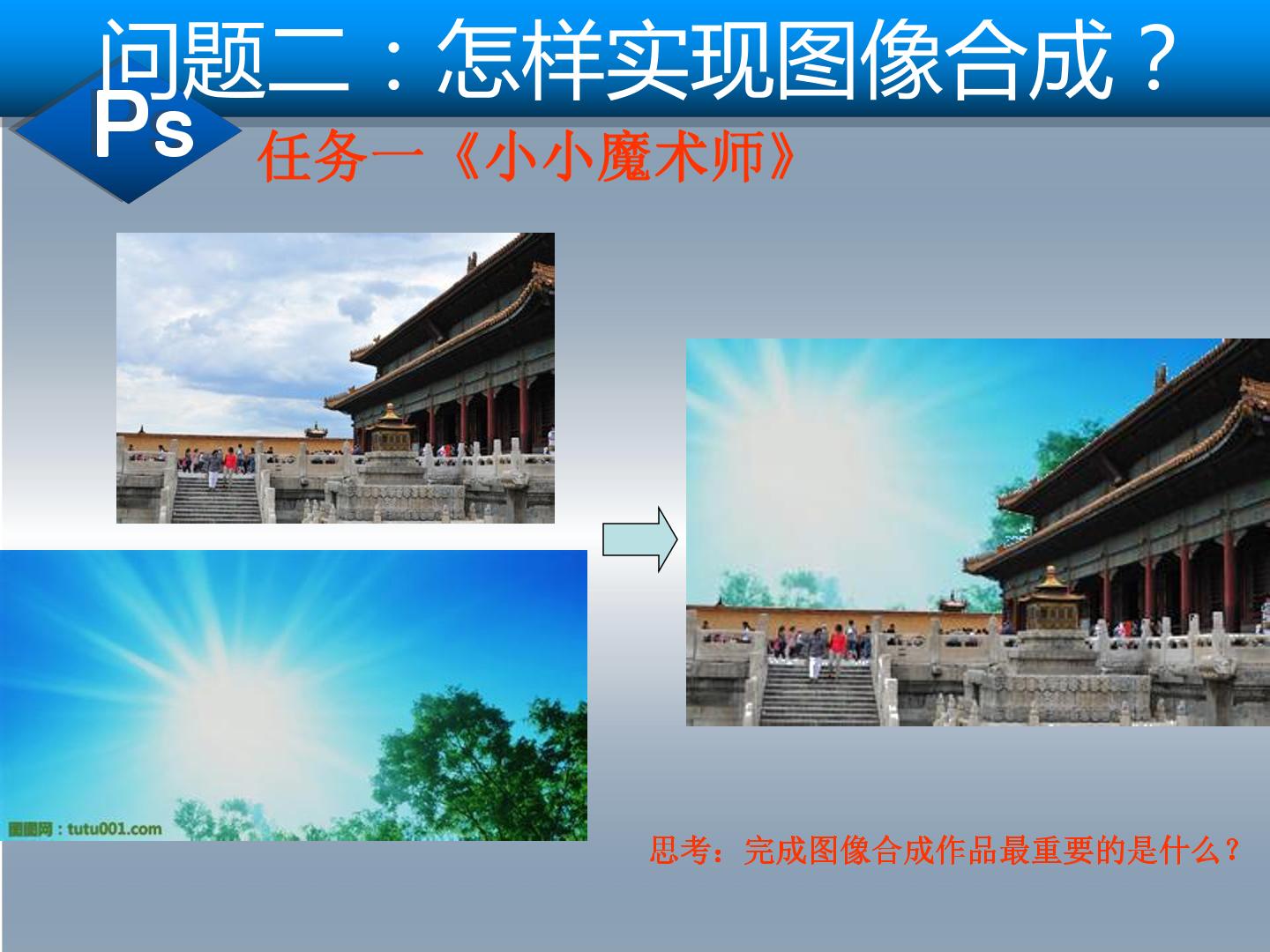 问题二：怎样实现图像合成？

Ps

任务一《小小魔术师》

图图网：tutu001.com

思考：完成图像合成作品最重要的是什么？